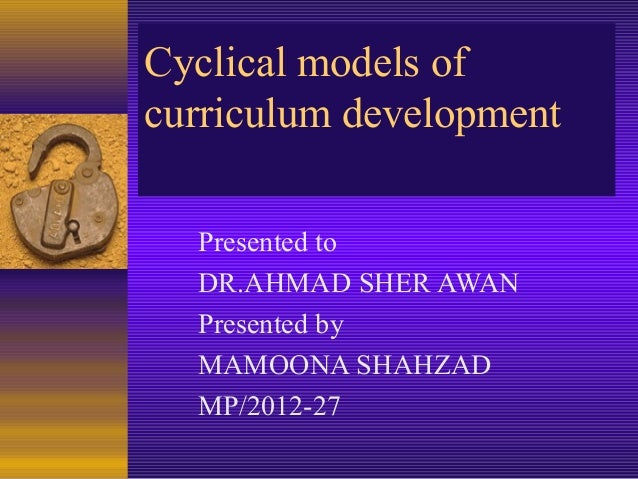 Cyclical models of curriculum development

Presented to
DR.AHMAD SHER AWAN
Presented by
MAMOONA SHAHZAD
MP/2012-27